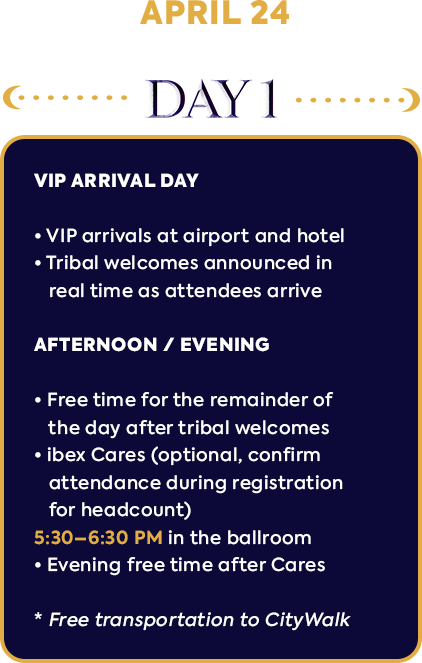 APRIL 24

DAY 1

VIP ARRIVAL DAY

• VIP arrivals at airport and hotel
• Tribal welcomes announced in real time as attendees arrive

AFTERNOON / EVENING

• Free time for the remainder of the day after tribal welcomes
• ibex Cares (optional, confirm attendance during registration for headcount)
5:30–6:30 PM in the ballroom
• Evening free time after Cares

* Free transportation to CityWalk